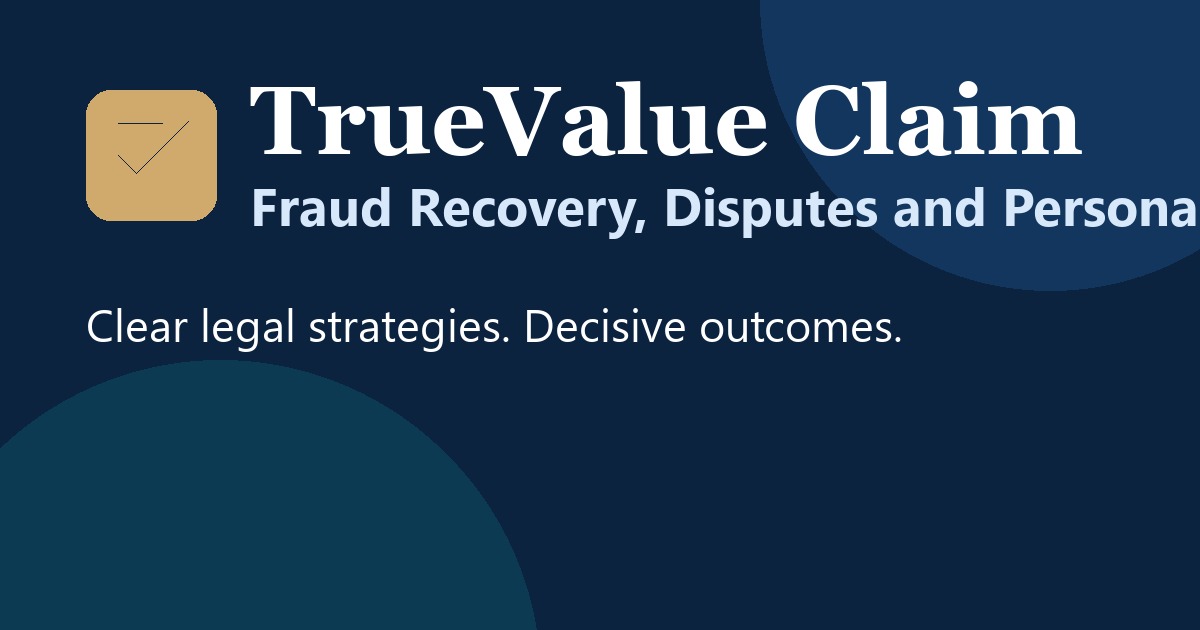 TrueValue Claim
Fraud Recovery, Disputes and Persona

Clear legal strategies. Decisive outcomes.